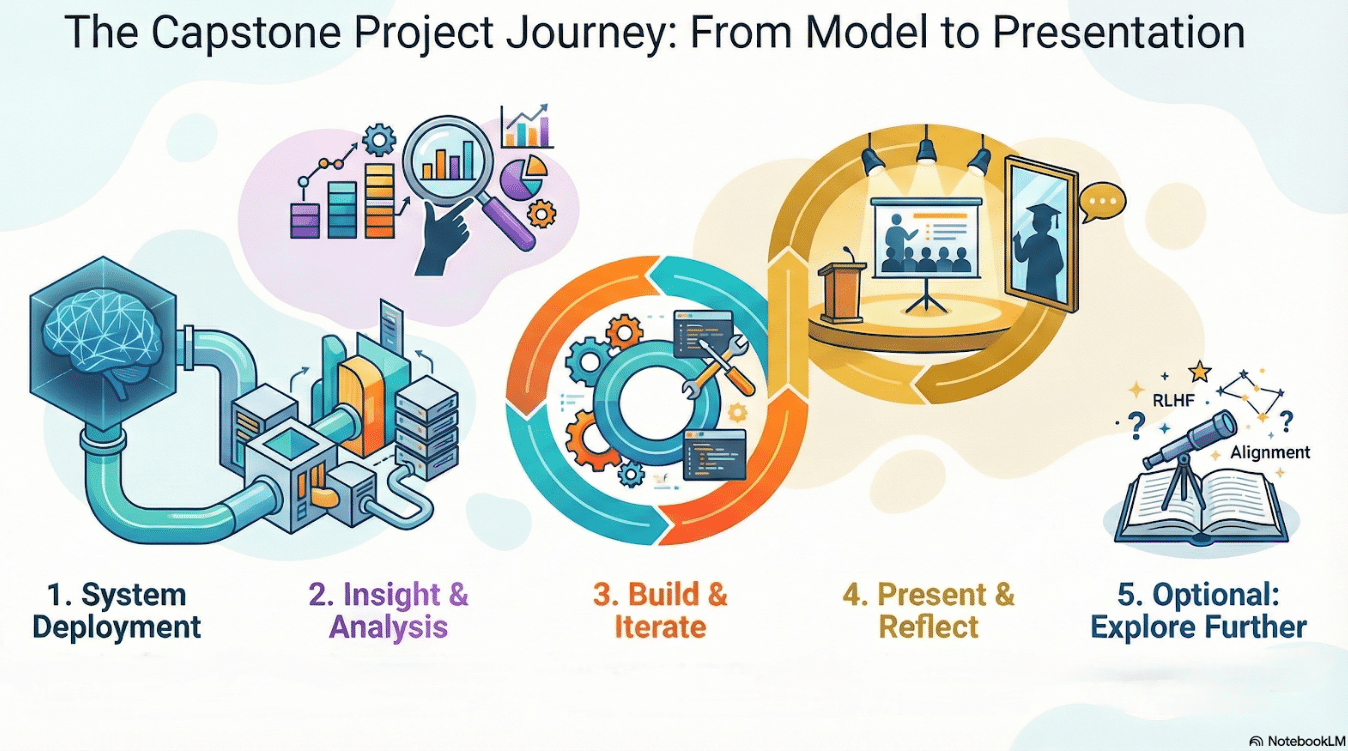 The Capstone Project Journey: From Model to Presentation

RLHF

Alignment

1. System Deployment

2. Insight & Analysis

3. Build & Iterate

4. Present & Reflect

5. Optional: Explore Further

NotebookLM